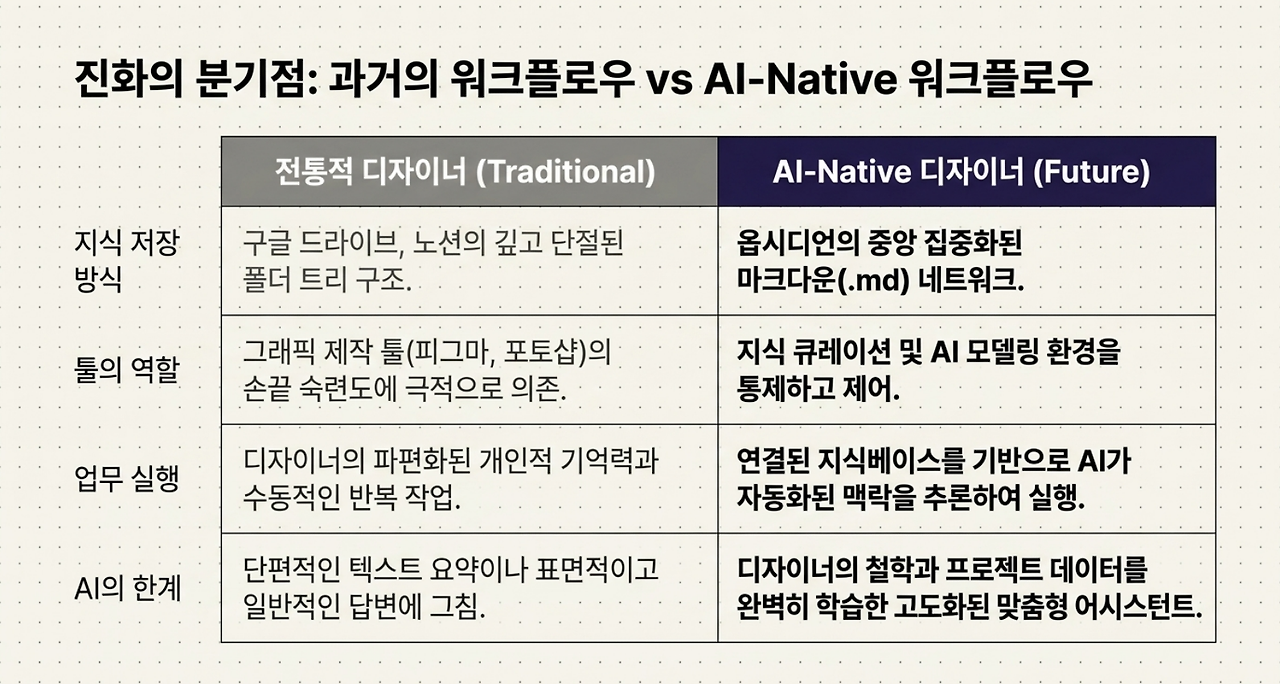 진화의 분기점: 과거의 워크플로우 vs AI-Native 워크플로우

| | 전통적 디자이너 (Traditional) | AI-Native 디자이너 (Future) |
|---|---|---|
| 지식 저장 방식 | 구글 드라이브, 노션의 깊고 단절된 폴더 트리 구조. | 옵시디언의 중앙 집중화된 마크다운(.md) 네트워크. |
| 툴의 역할 | 그래픽 제작 툴(피그마, 포토샵)의 손끝 숙련도에 극적으로 의존. | 지식 큐레이션 및 AI 모델링 환경을 통제하고 제어. |
| 업무 실행 | 디자이너의 파편화된 개인적 기억력과 수동적인 반복 작업. | 연결된 지식베이스를 기반으로 AI가 자동화된 맥락을 추론하여 실행. |
| AI의 한계 | 단편적인 텍스트 요약이나 표면적이고 일반적인 답변에 그침. | 디자이너의 철학과 프로젝트 데이터를 완벽히 학습한 고도화된 맞춤형 어시스턴트. |